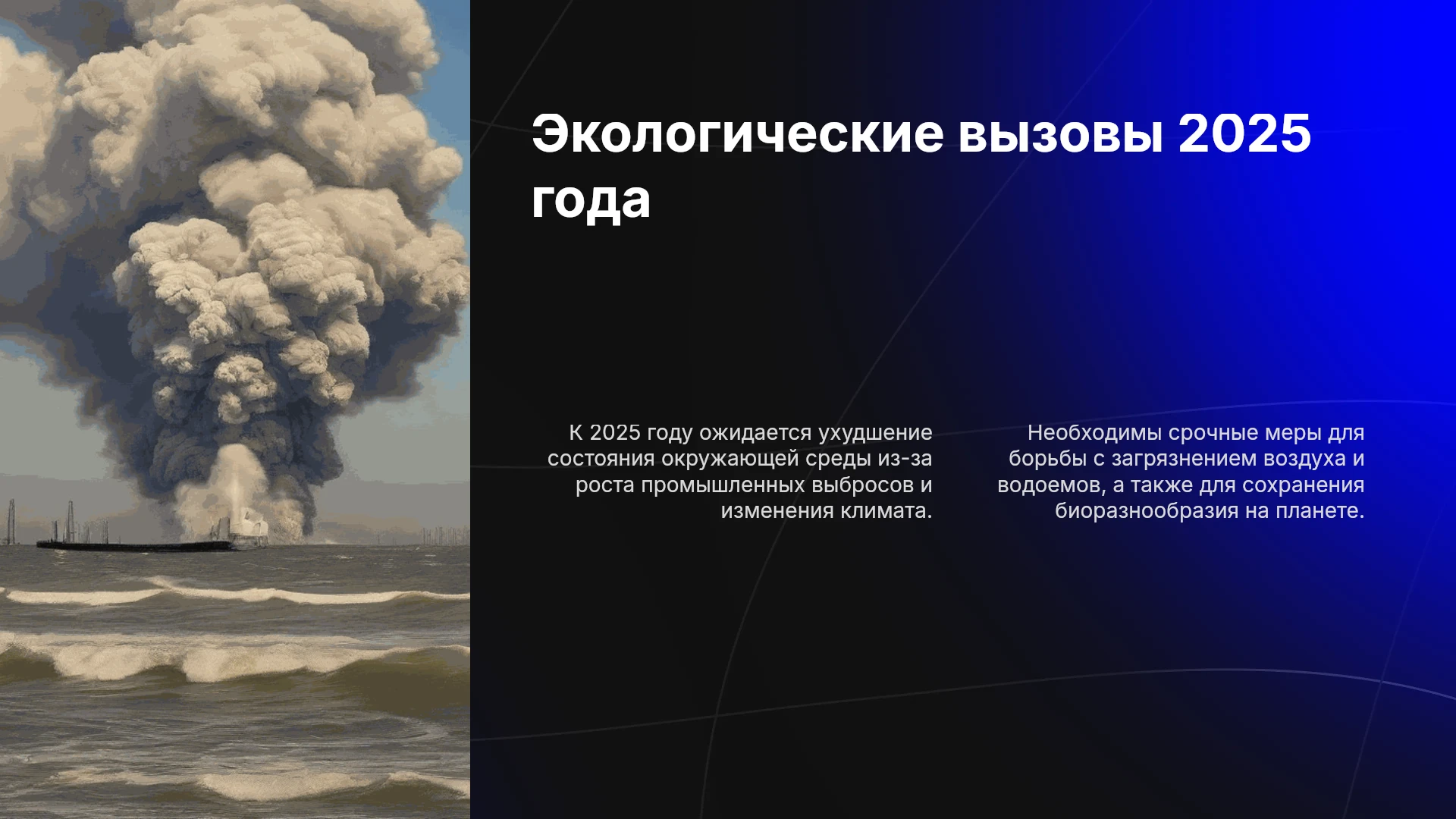 Экологические вызовы 2025 года

К 2025 году ожидается ухудшение состояния окружающей среды из-за роста промышленных выбросов и изменения климата.

Необходимы срочные меры для борьбы с загрязнением воздуха и водоемов, а также для сохранения биоразнообразия на планете.